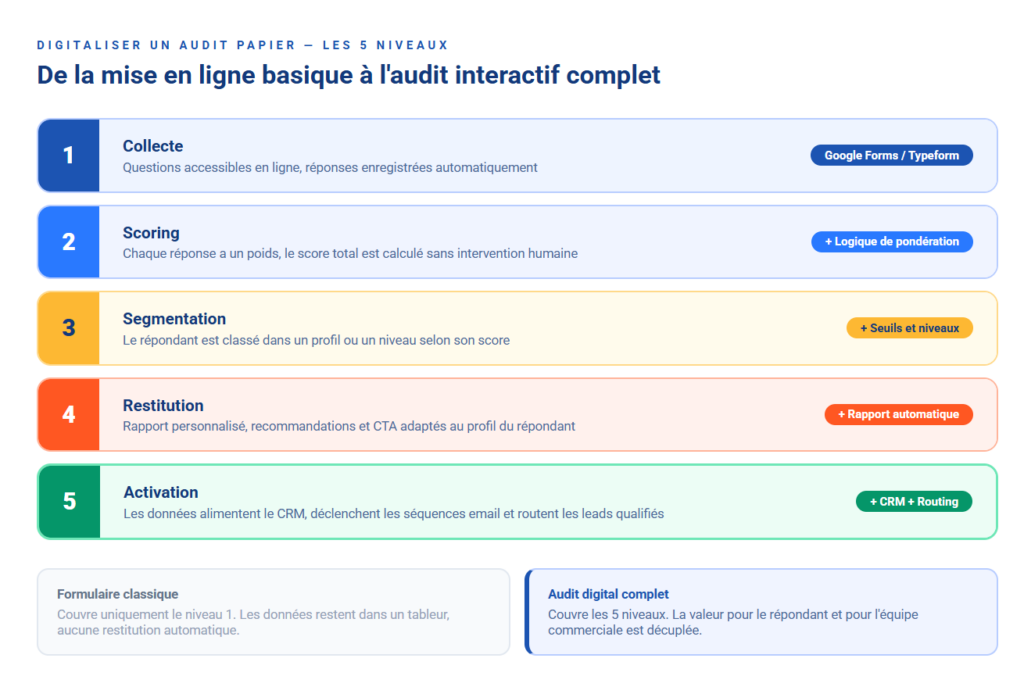 DIGITALISER UN AUDIT PAPIER — LES 5 NIVEAUX

De la mise en ligne basique à l'audit interactif complet

1

Collecte

Questions accessibles en ligne, réponses enregistrées automatiquement

Google Forms / Typeform

2

Scoring

Chaque réponse a un poids, le score total est calculé sans intervention humaine

+ Logique de pondération

3

Segmentation

Le répondant est classé dans un profil ou un niveau selon son score

+ Seuils et niveaux

4

Restitution

Rapport personnalisé, recommandations et CTA adaptés au profil du répondant

+ Rapport automatique

5

Activation

Les données alimentent le CRM, déclenchent les séquences email et routent les leads qualifiés

+ CRM + Routing

Formulaire classique

Couvre uniquement le niveau 1. Les données restent dans un tableur, aucune restitution automatique.

Audit digital complet

Couvre les 5 niveaux. La valeur pour le répondant et pour l'équipe commerciale est décuplée.